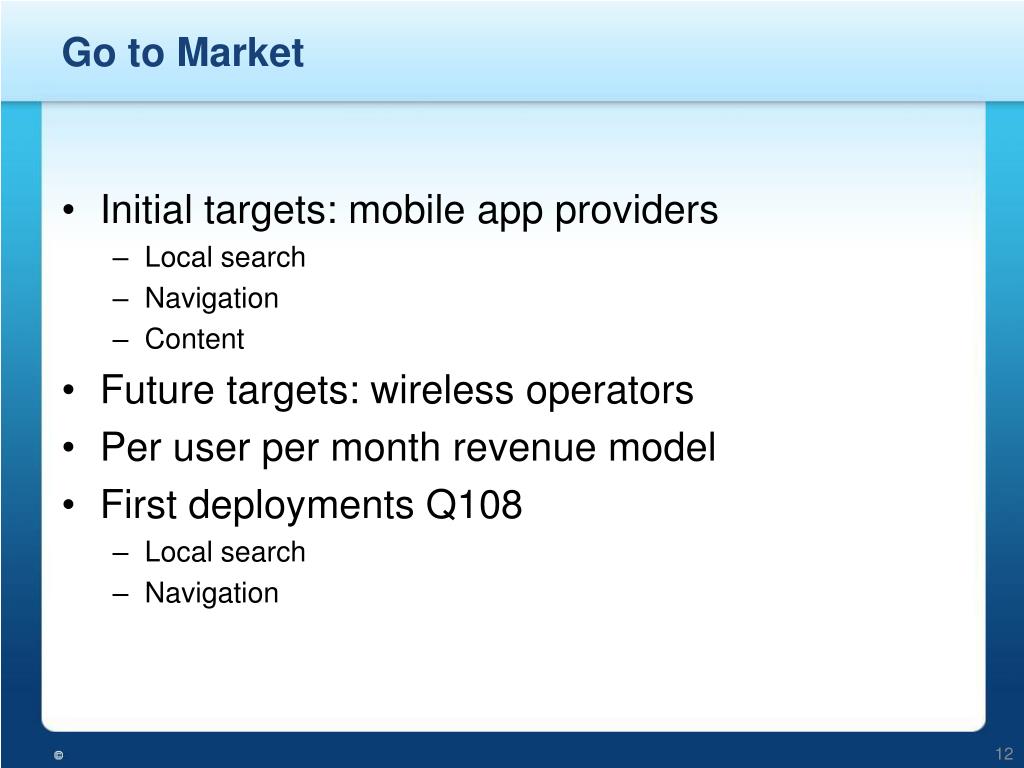 Go to Market

• Initial targets: mobile app providers
– Local search
– Navigation
– Content
• Future targets: wireless operators
• Per user per month revenue model
• First deployments Q108
– Local search
– Navigation

©

12